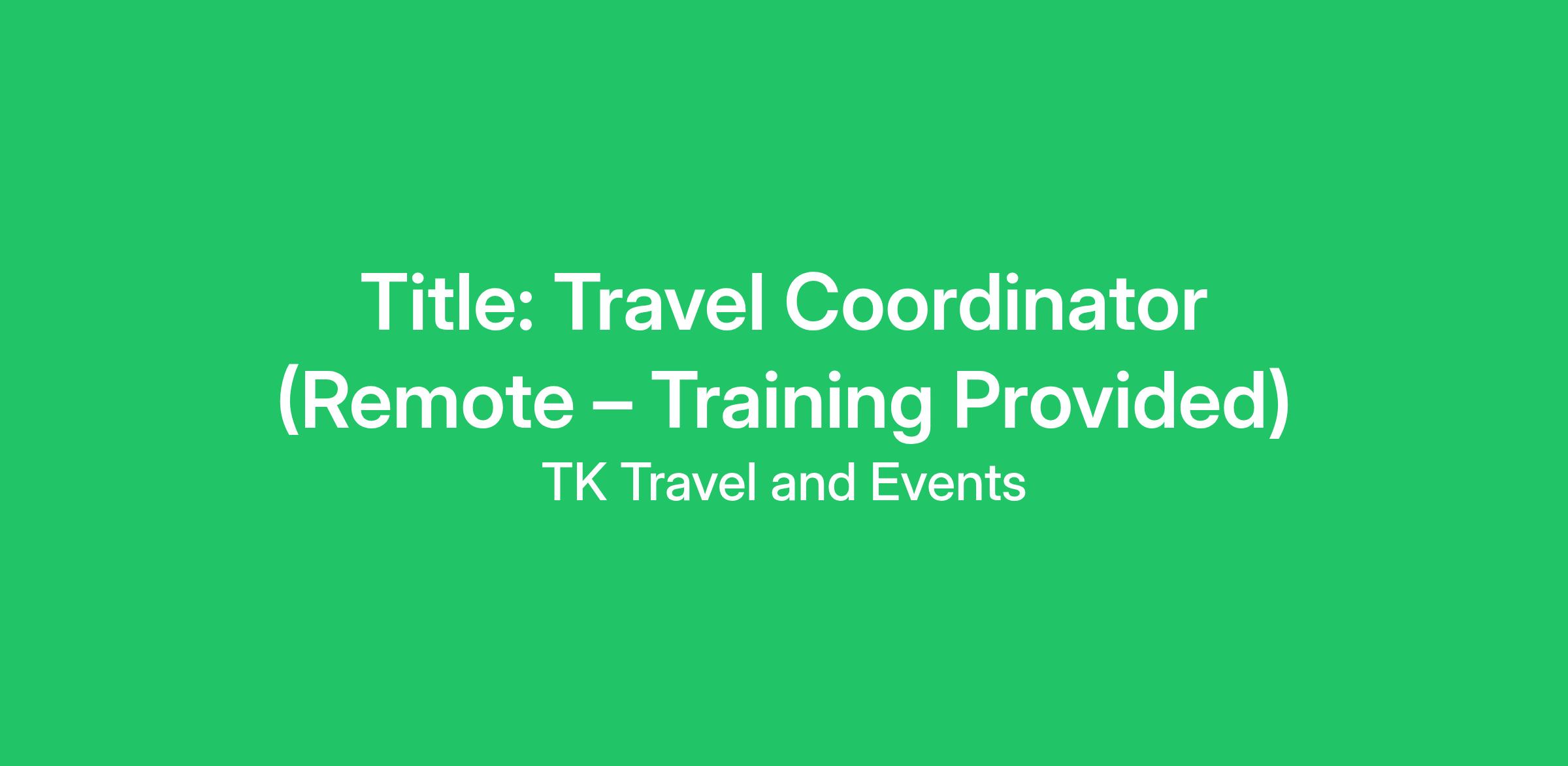 Title: Travel Coordinator (Remote – Training Provided)

TK Travel and Events